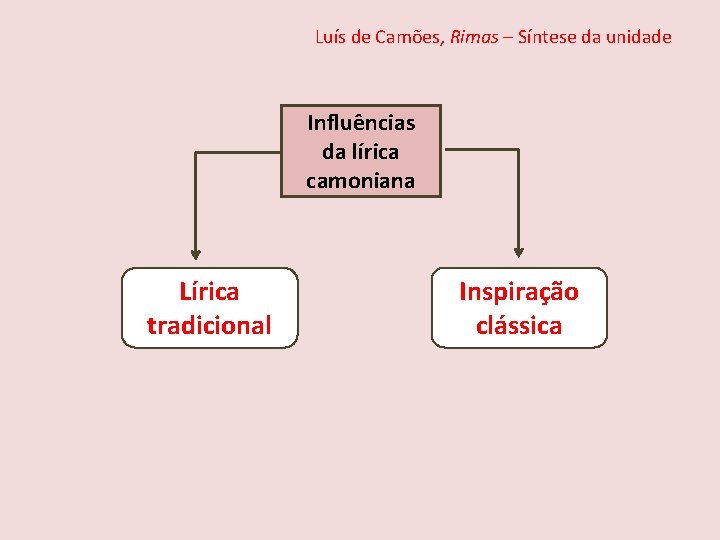 Luís de Camões, Rimas – Síntese da unidade

Influências da lírica camoniana

Lírica tradicional

Inspiração clássica